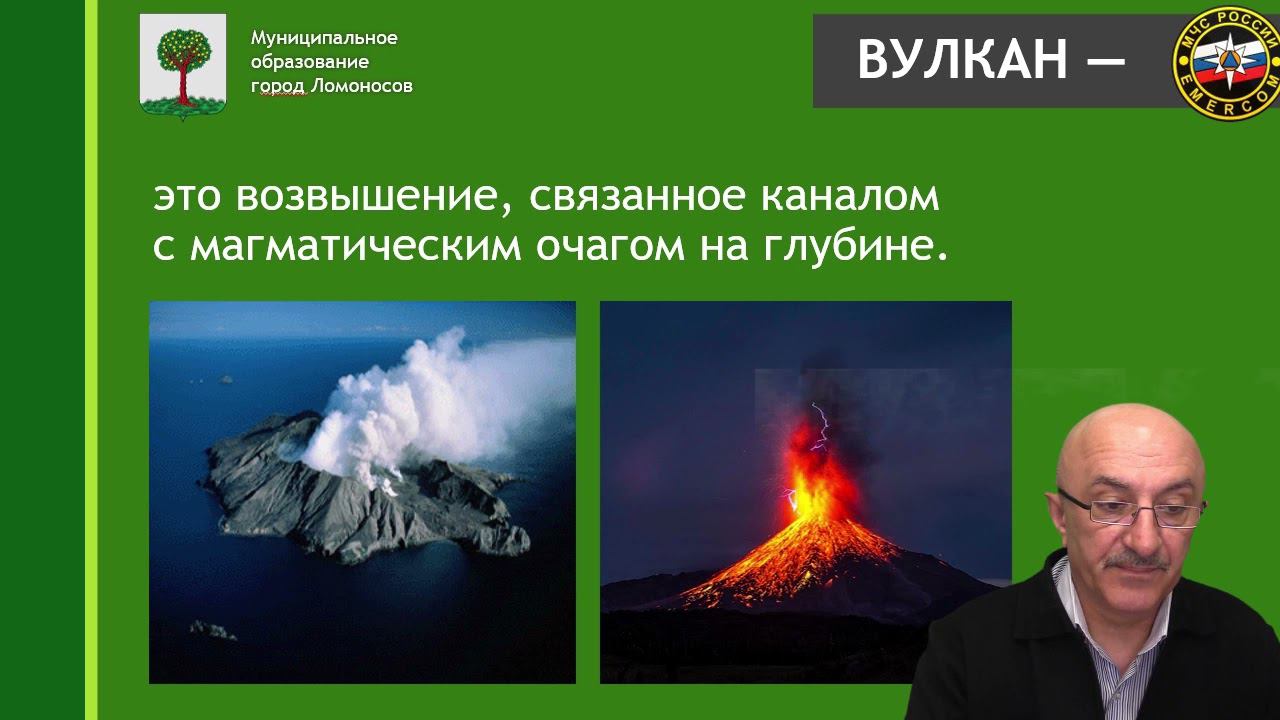 Муниципальное образование город Ломоносов

ВУЛКАН —

МЧС РОССИИ
EMERCOM

это возвышение, связанное каналом с магматическим очагом на глубине.